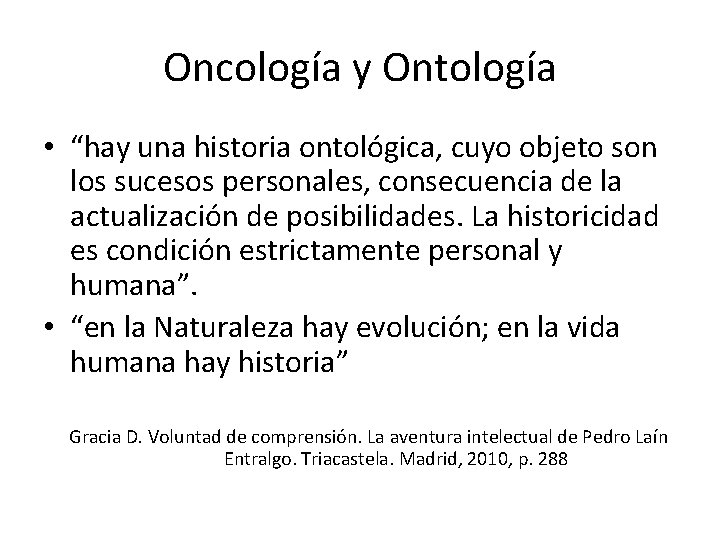 Oncología y Ontología

• “hay una historia ontológica, cuyo objeto son los sucesos personales, consecuencia de la actualización de posibilidades. La historicidad es condición estrictamente personal y humana”.
• “en la Naturaleza hay evolución; en la vida humana hay historia”

Gracia D. Voluntad de comprensión. La aventura intelectual de Pedro Laín Entralgo. Triacastela. Madrid, 2010, p. 288